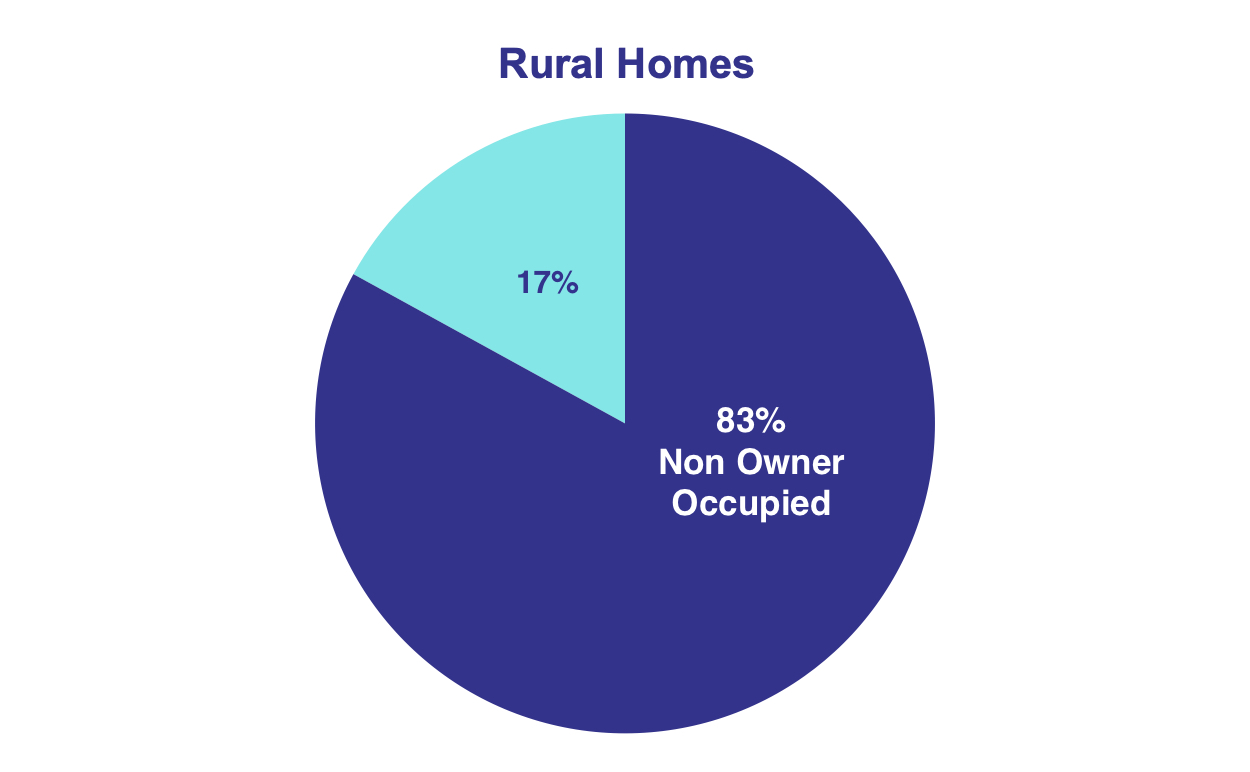 Rural Homes

17%

83%
Non Owner
Occupied